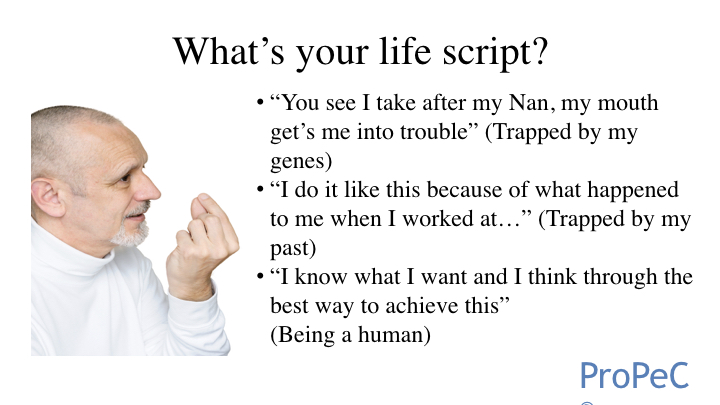 What’s your life script?

• “You see I take after my Nan, my mouth get’s me into trouble” (Trapped by my genes)
• “I do it like this because of what happened to me when I worked at…” (Trapped by my past)
• “I know what I want and I think through the best way to achieve this” (Being a human)

ProPeC